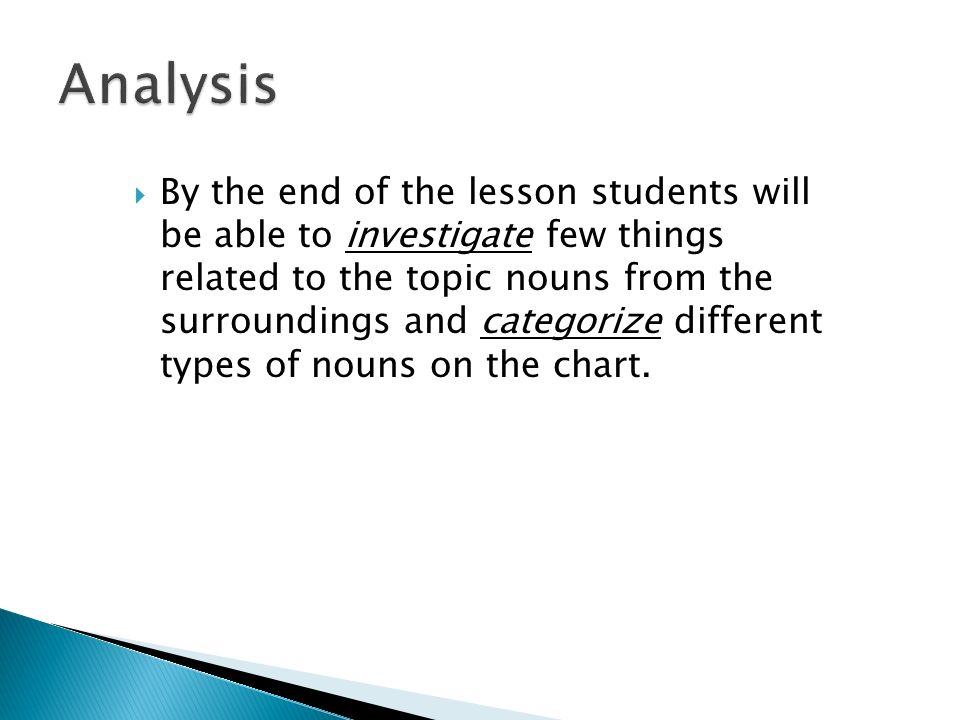 Analysis

By the end of the lesson students will be able to investigate few things related to the topic nouns from the surroundings and categorize different types of nouns on the chart.